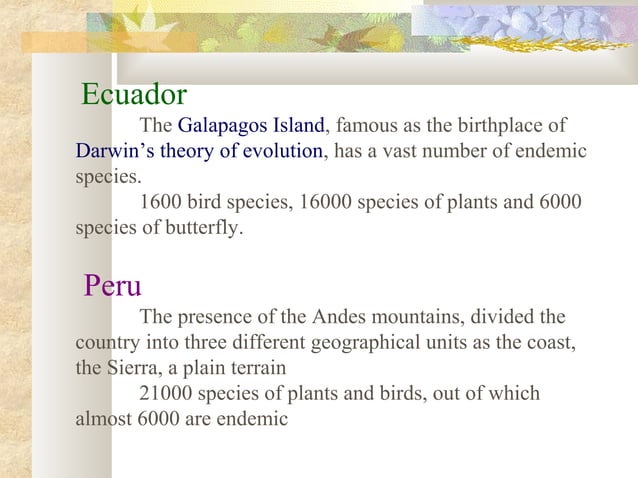 Ecuador

The Galapagos Island, famous as the birthplace of Darwin's theory of evolution, has a vast number of endemic species.

1600 bird species, 16000 species of plants and 6000 species of butterfly.

Peru

The presence of the Andes mountains, divided the country into three different geographical units as the coast, the Sierra, a plain terrain

21000 species of plants and birds, out of which almost 6000 are endemic